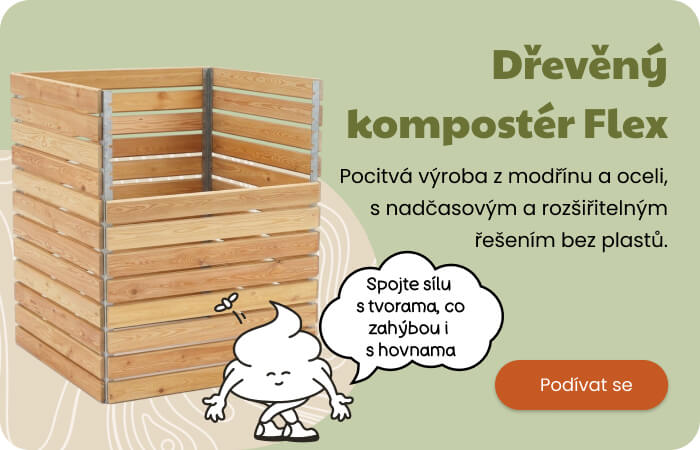 Dřevěný kompostér Flex

Pocitvá výroba z modřínu a oceli, s nadčasovým a rozšiřitelným řešením bez plastů.

Spojte sílu s tvorama, co zahýbou i s hovnama

Podívat se